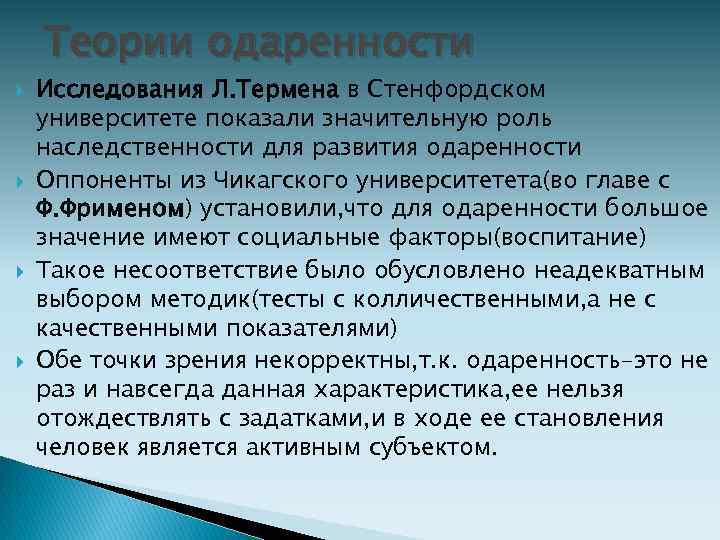 Теории одаренности

Исследования Л.Термена в Стенфордском университете показали значительную роль наследственности для развития одаренности

Оппоненты из Чикагского университетета(во главе с Ф.Фрименом) установили,что для одаренности большое значение имеют социальные факторы(воспитание)

Такое несоответствие было обусловлено неадекватным выбором методик(тесты с колличественными,а не с качественными показателями)

Обе точки зрения некорректны,т.к. одаренность-это не раз и навсегда данная характеристика,ее нельзя отождествлять с задатками,и в ходе ее становления человек является активным субъектом.